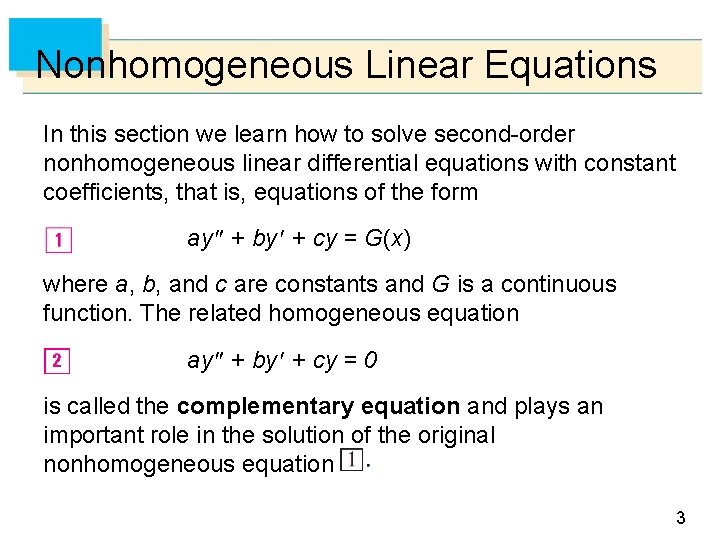 Nonhomogeneous Linear Equations

In this section we learn how to solve second-order nonhomogeneous linear differential equations with constant coefficients, that is, equations of the form

1 $ay'' + by' + cy = G(x)$

where $a$, $b$, and $c$ are constants and $G$ is a continuous function. The related homogeneous equation

2 $ay'' + by' + cy = 0$

is called the **complementary equation** and plays an important role in the solution of the original nonhomogeneous equation 1.

3